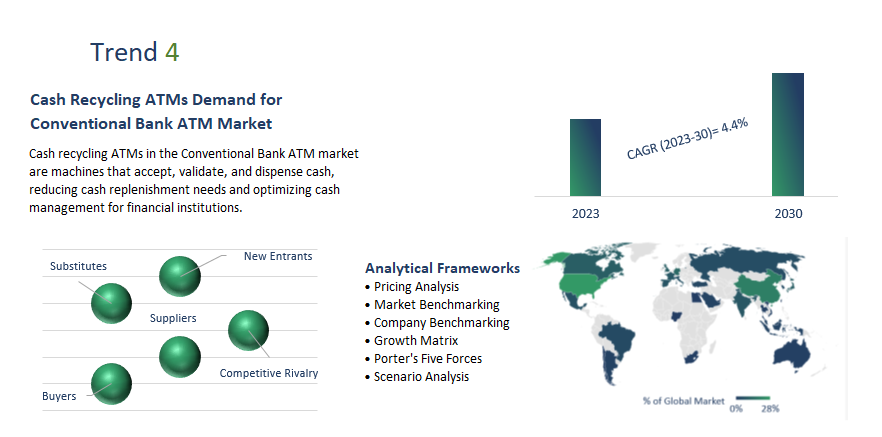 Trend 4

Cash Recycling ATMs Demand for Conventional Bank ATM Market

Cash recycling ATMs in the Conventional Bank ATM market are machines that accept, validate, and dispense cash, reducing cash replenishment needs and optimizing cash management for financial institutions.

CAGR (2023-30)= 4.4%

2023

2030

Substitutes

New Entrants

Suppliers

Competitive Rivalry

Buyers

Analytical Frameworks
• Pricing Analysis
• Market Benchmarking
• Company Benchmarking
• Growth Matrix
• Porter's Five Forces
• Scenario Analysis

% of Global Market 0% 28%